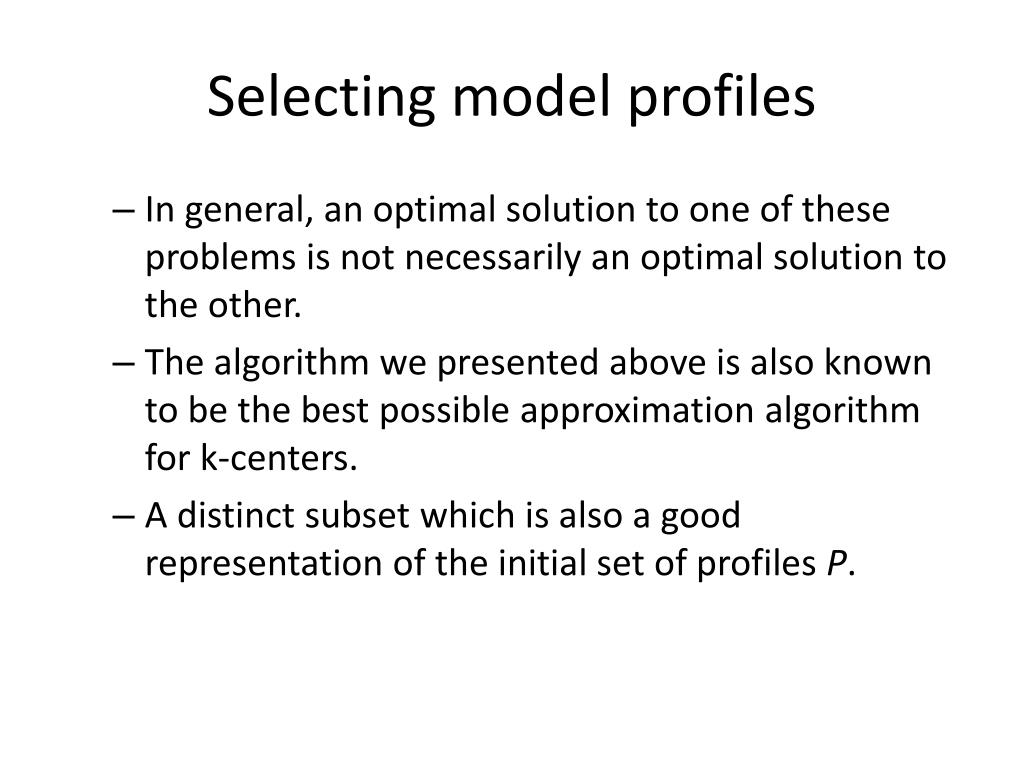 Selecting model profiles

– In general, an optimal solution to one of these problems is not necessarily an optimal solution to the other.

– The algorithm we presented above is also known to be the best possible approximation algorithm for k-centers.

– A distinct subset which is also a good representation of the initial set of profiles $P$.